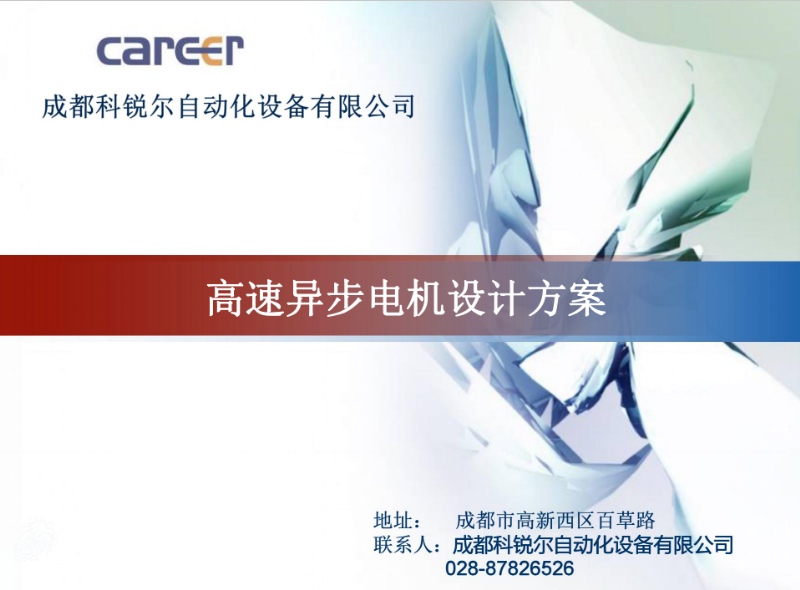 career

成都科锐尔自动化设备有限公司

高速异步电机设计方案

地址： 成都市高新西区百草路
联系人：成都科锐尔自动化设备有限公司
028-87826526